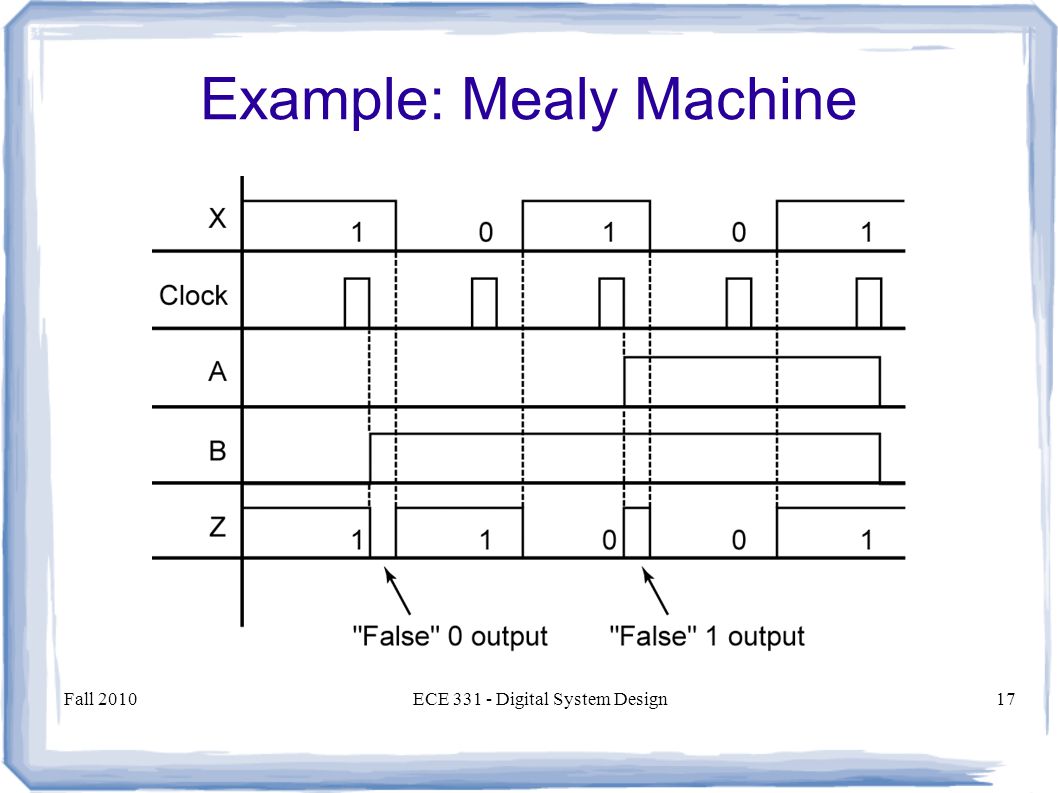 Example: Mealy Machine

X
1 0 1 0 1

Clock

A

B

Z
1 1 0 0 1

"False" 0 output
"False" 1 output

Fall 2010
ECE 331 - Digital System Design
17